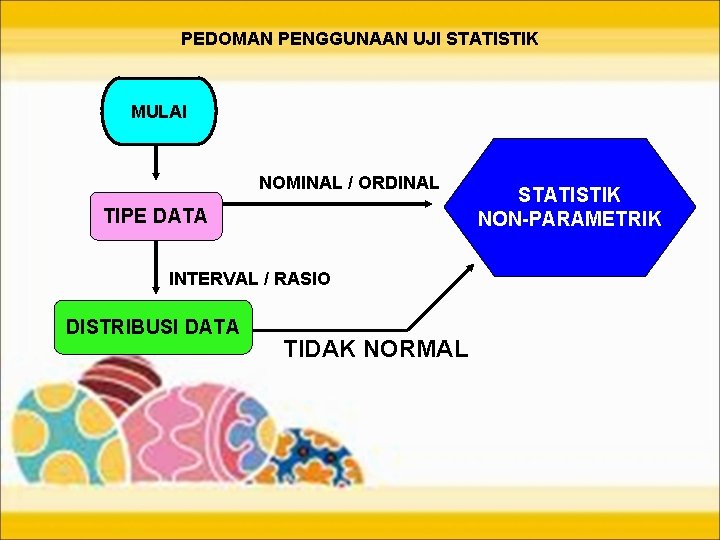 PEDOMAN PENGGUNAAN UJI STATISTIK

MULAI

TIPE DATA

NOMINAL / ORDINAL

STATISTIK NON-PARAMETRIK

INTERVAL / RASIO

DISTRIBUSI DATA

TIDAK NORMAL